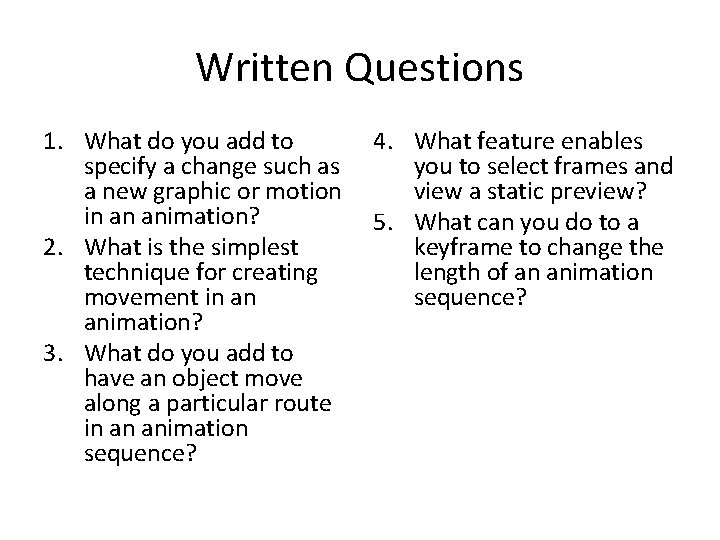 Written Questions

1. What do you add to specify a change such as a new graphic or motion in an animation?
2. What is the simplest technique for creating movement in an animation?
3. What do you add to have an object move along a particular route in an animation sequence?

4. What feature enables you to select frames and view a static preview?
5. What can you do to a keyframe to change the length of an animation sequence?